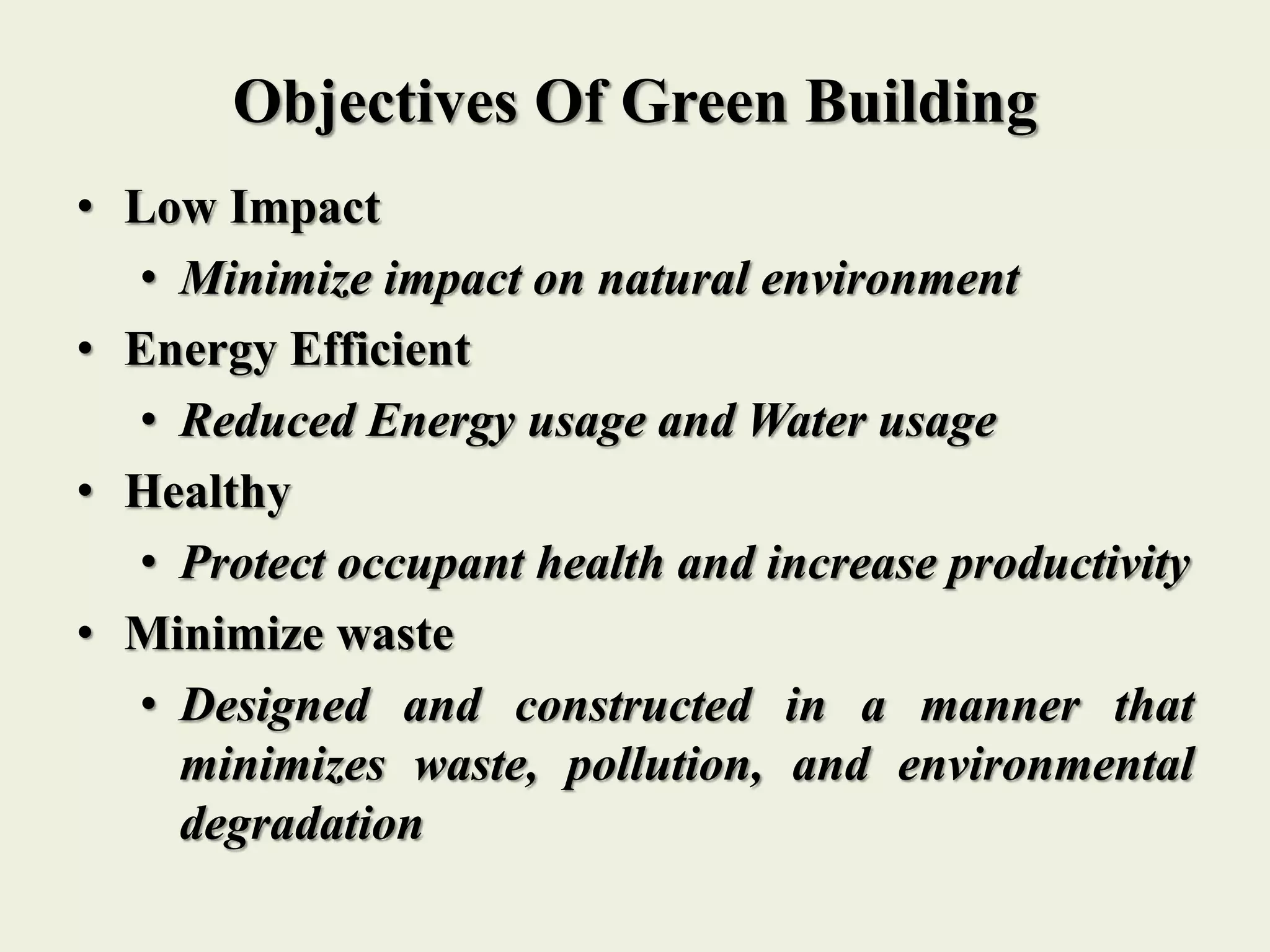 Objectives Of Green Building

• Low Impact
  • Minimize impact on natural environment
• Energy Efficient
  • Reduced Energy usage and Water usage
• Healthy
  • Protect occupant health and increase productivity
• Minimize waste
  • Designed and constructed in a manner that minimizes waste, pollution, and environmental degradation